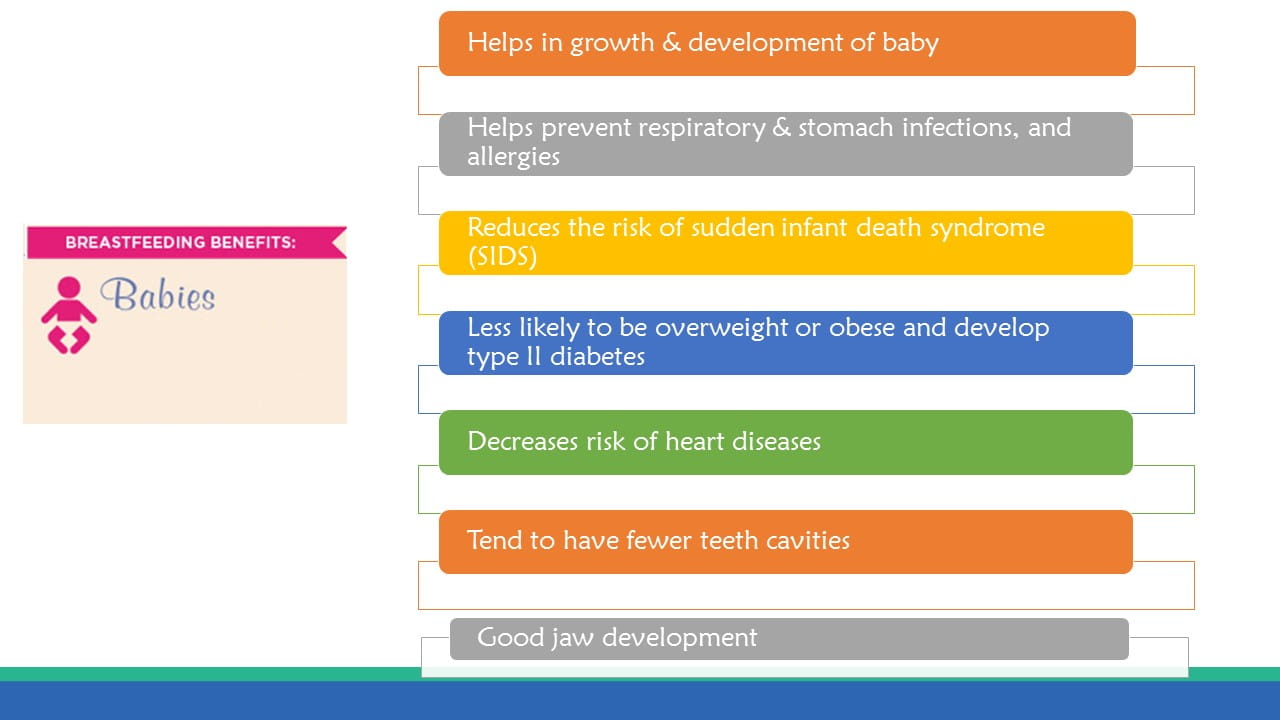 BREASTFEEDING BENEFITS:

Babies

Helps in growth & development of baby

Helps prevent respiratory & stomach infections, and allergies

Reduces the risk of sudden infant death syndrome (SIDS)

Less likely to be overweight or obese and develop type II diabetes

Decreases risk of heart diseases

Tend to have fewer teeth cavities

Good jaw development